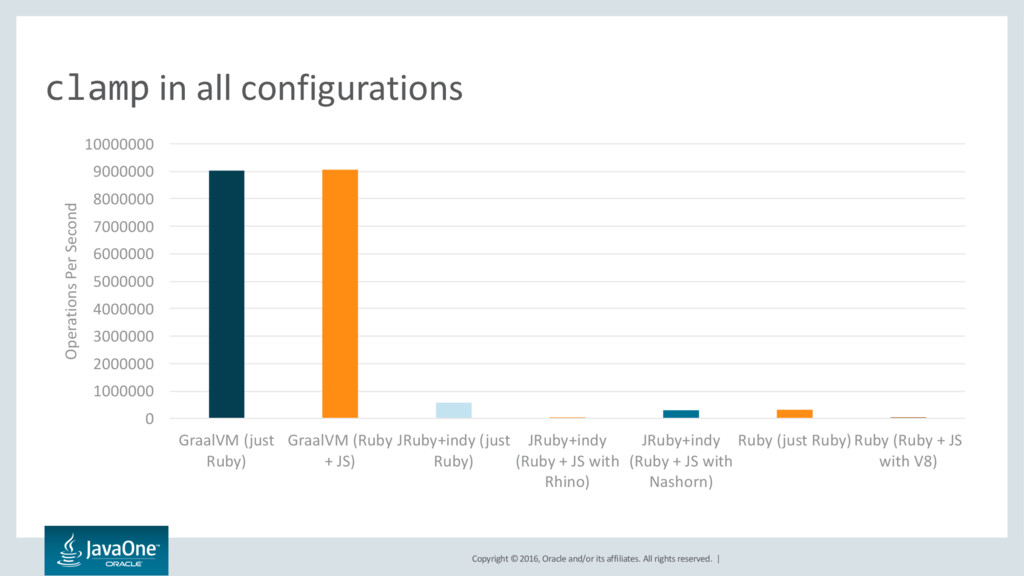 clamp in all configurations

Operations Per Second

10000000
9000000
8000000
7000000
6000000
5000000
4000000
3000000
2000000
1000000
0

GraalVM (just Ruby)
GraalVM (Ruby + JS)
JRuby+indy (just Ruby)
JRuby+indy (Ruby + JS with Rhino)
JRuby+indy (Ruby + JS with Nashorn)
Ruby (just Ruby)
Ruby (Ruby + JS with V8)

JavaOne
ORACLE

Copyright © 2016, Oracle and/or its affiliates. All rights reserved. |